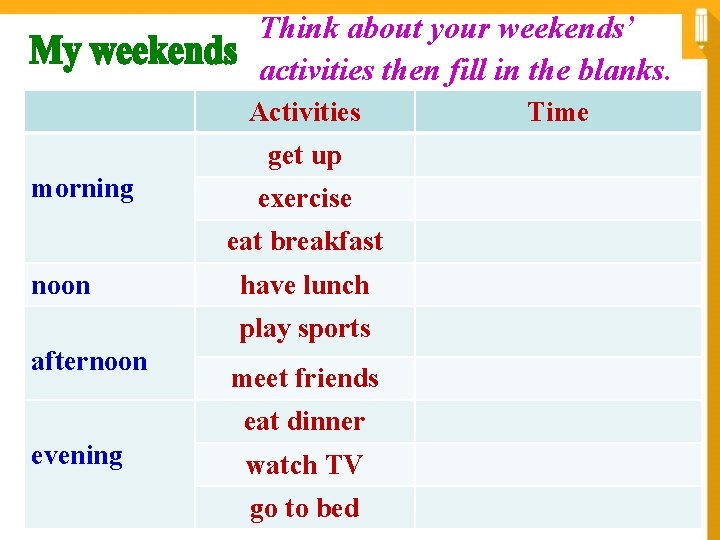 My weekends

Think about your weekends' activities then fill in the blanks.

| | Activities | Time |
|---|---|---|
| morning | get up | |
| | exercise | |
| | eat breakfast | |
| noon | have lunch | |
| afternoon | play sports | |
| | meet friends | |
| evening | eat dinner | |
| | watch TV | |
| | go to bed | |